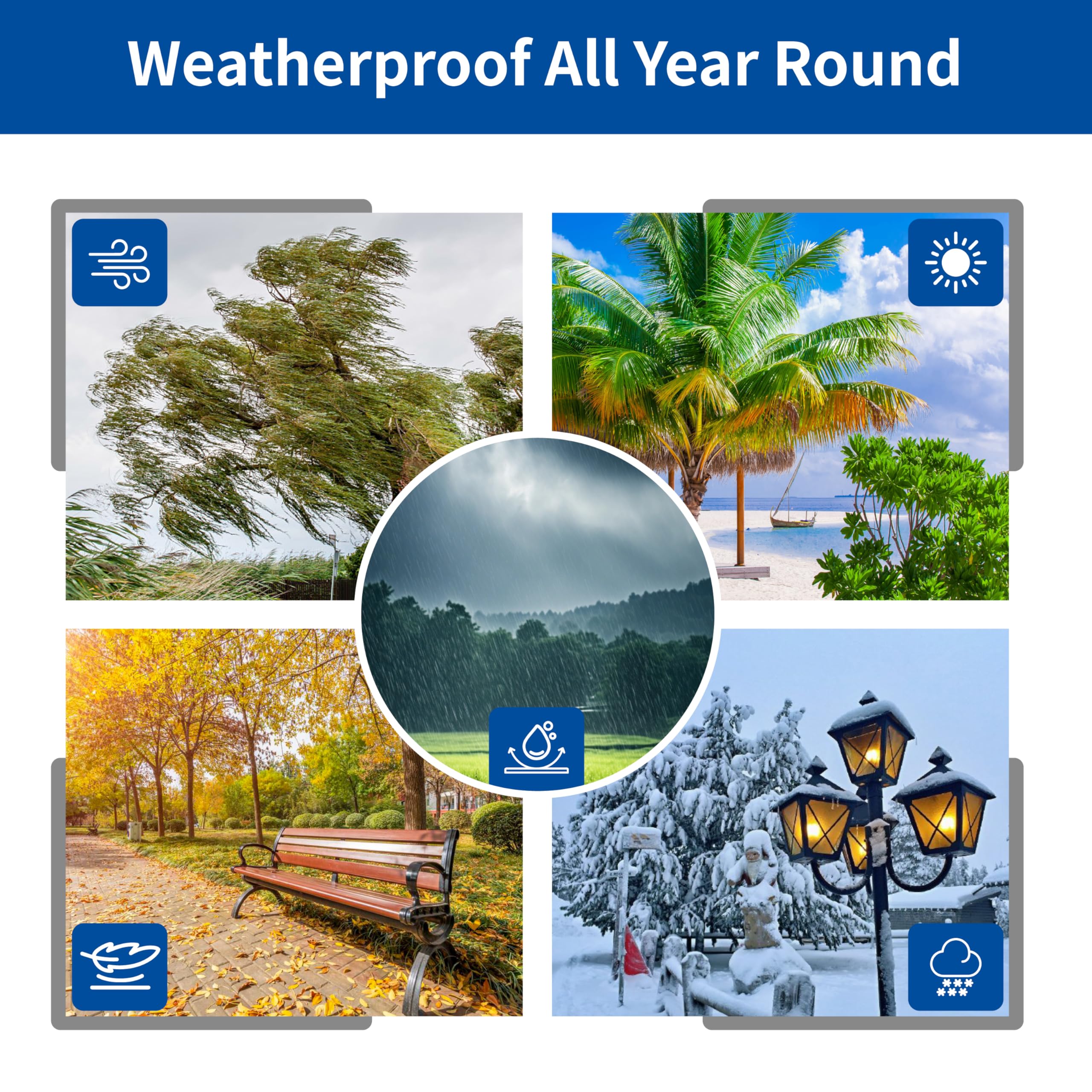 Weatherproof All Year Round